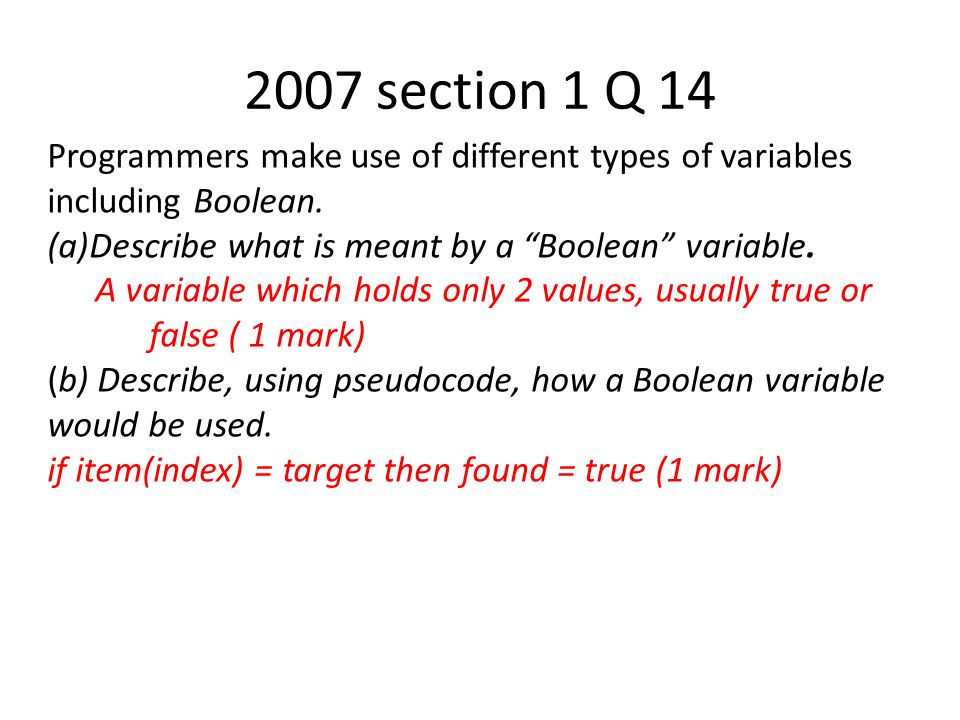 2007 section 1 Q 14

Programmers make use of different types of variables including Boolean.

(a)Describe what is meant by a “Boolean” variable.

A variable which holds only 2 values, usually true or false ( 1 mark)

(b) Describe, using pseudocode, how a Boolean variable would be used.

if item(index) = target then found = true (1 mark)